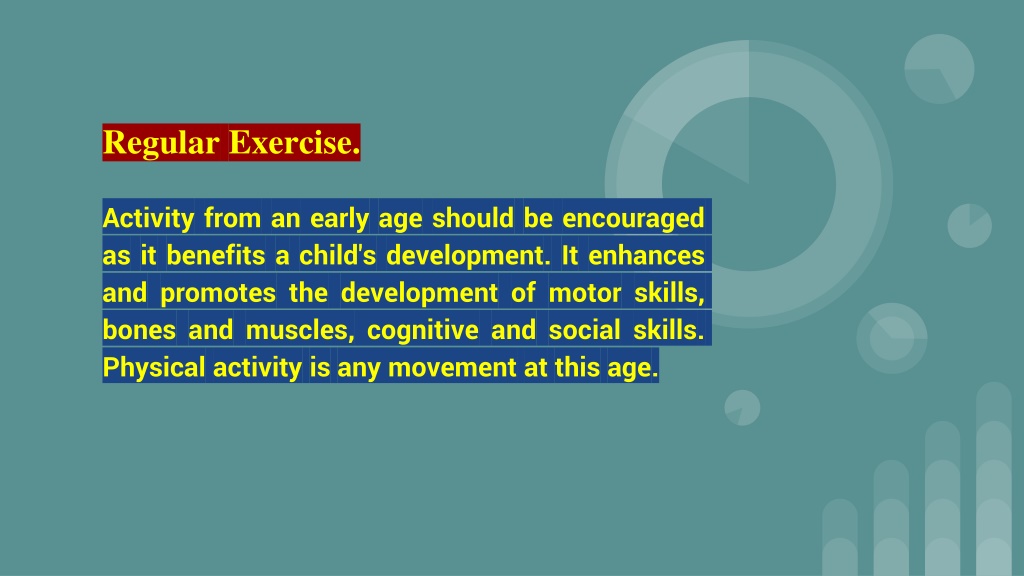 Regular Exercise.

Activity from an early age should be encouraged as it benefits a child's development. It enhances and promotes the development of motor skills, bones and muscles, cognitive and social skills. Physical activity is any movement at this age.